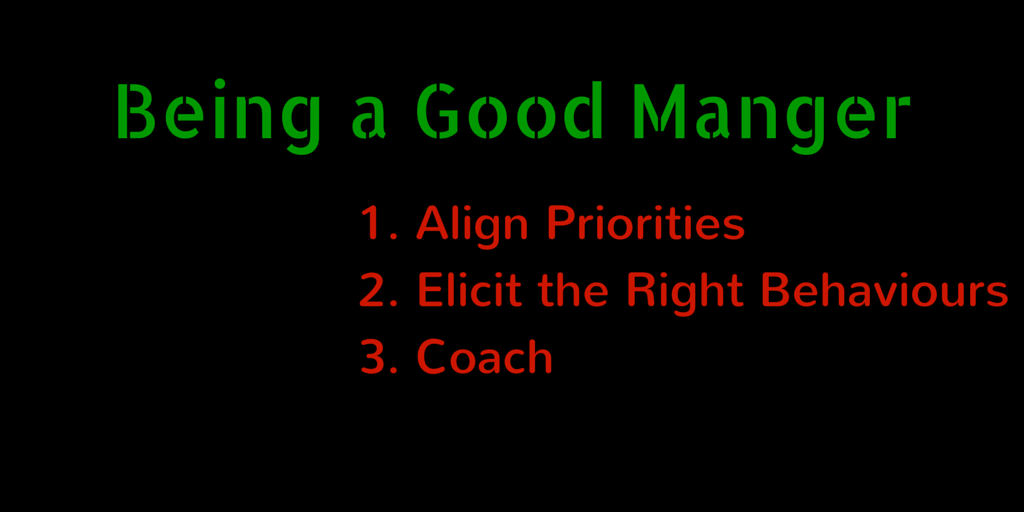 Being a Good Manger

1. Align Priorities
2. Elicit the Right Behaviours
3. Coach